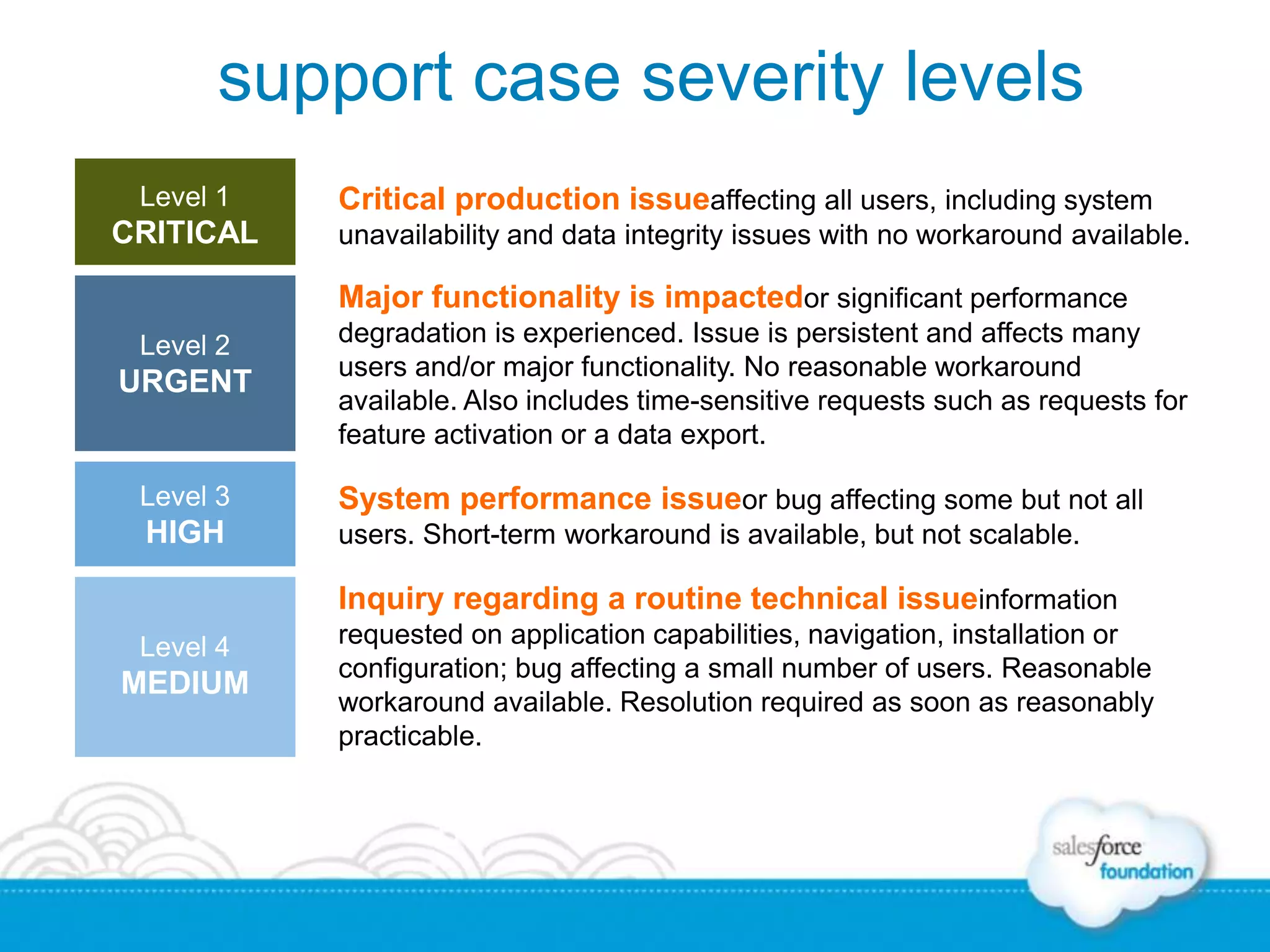 support case severity levels

Level 1
CRITICAL

Critical production issueaffecting all users, including system unavailability and data integrity issues with no workaround available.

Level 2
URGENT

Major functionality is impactedor significant performance degradation is experienced. Issue is persistent and affects many users and/or major functionality. No reasonable workaround available. Also includes time-sensitive requests such as requests for feature activation or a data export.

Level 3
HIGH

System performance issueor bug affecting some but not all users. Short-term workaround is available, but not scalable.

Level 4
MEDIUM

Inquiry regarding a routine technical issueinformation requested on application capabilities, navigation, installation or configuration; bug affecting a small number of users. Reasonable workaround available. Resolution required as soon as reasonably practicable.

salesforce
foundation